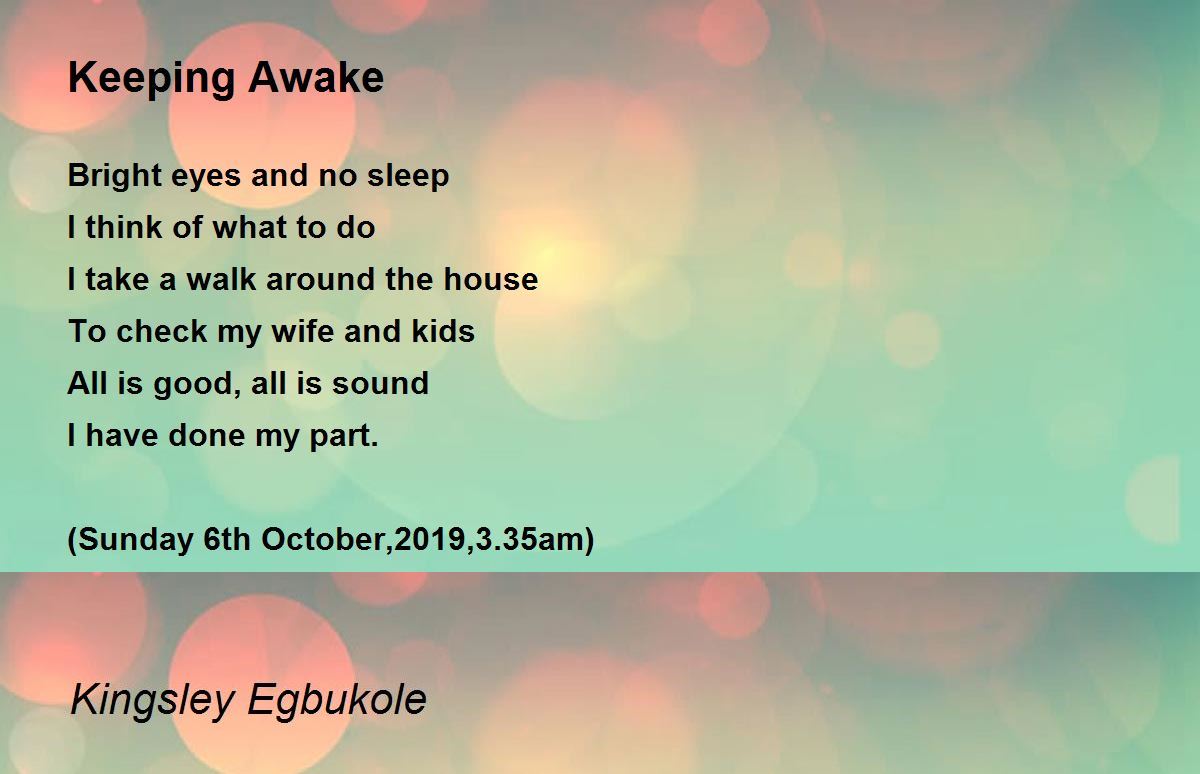 Keeping Awake

Bright eyes and no sleep
I think of what to do
I take a walk around the house
To check my wife and kids
All is good, all is sound
I have done my part.

(Sunday 6th October,2019,3.35am)

Kingsley Egbukole